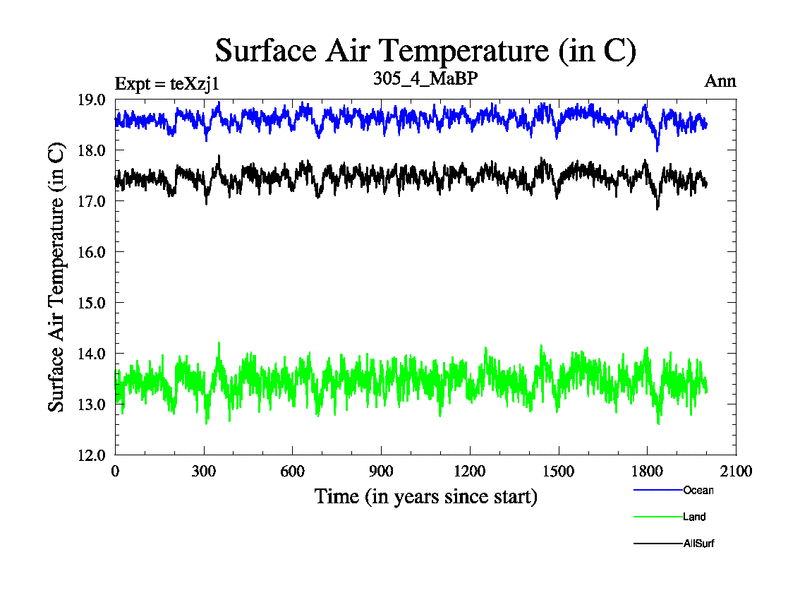 Surface Air Temperature (in C)

Expt = teXzj1

305_4_MaBP

Ann

Surface Air Temperature (in C)

19.0
18.0
17.0
16.0
15.0
14.0
13.0
12.0

0 300 600 900 1200 1500 1800 2100

Time (in years since start)

Ocean

Land

AllSurf